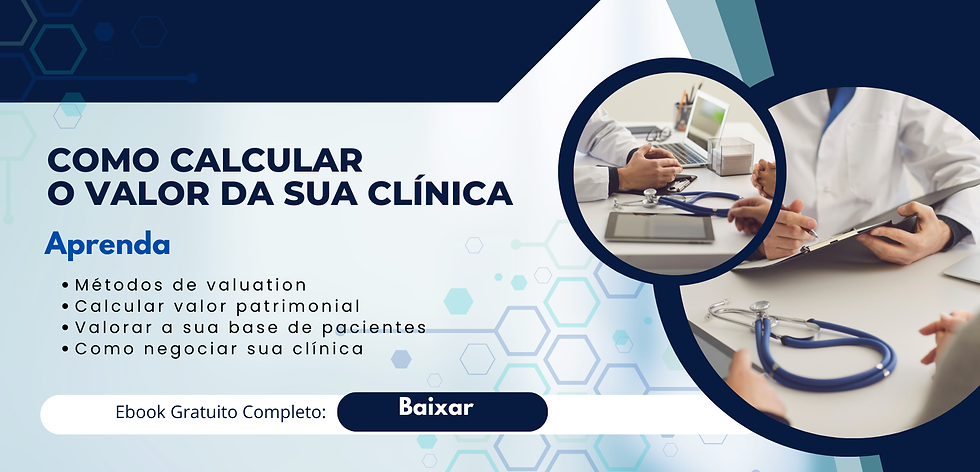 COMO CALCULAR
O VALOR DA SUA CLÍNICA

Aprenda

• Métodos de valuation
• Calcular valor patrimonial
• Valorar a sua base de pacientes
• Como negociar sua clínica

Ebook Gratuito Completo: Baixar